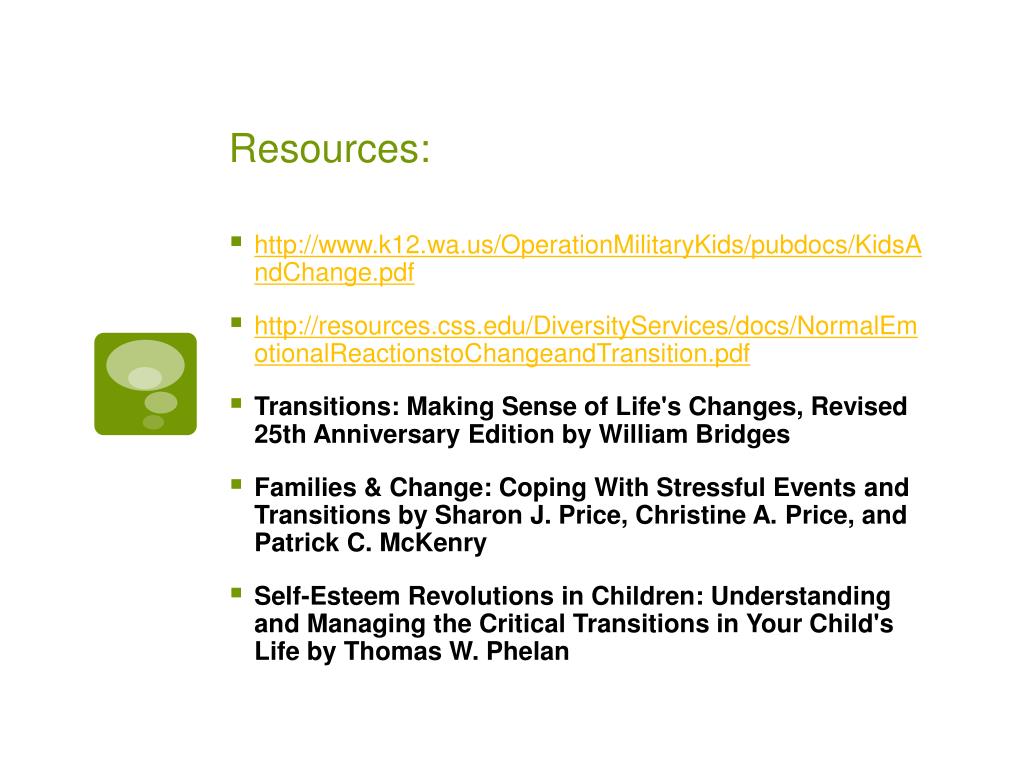 Resources:

- http://www.k12.wa.us/OperationMilitaryKids/pubdocs/KidsAndChange.pdf
- http://resources.css.edu/DiversityServices/docs/NormalEmotionalReactionstoChangeandTransition.pdf
- Transitions: Making Sense of Life's Changes, Revised 25th Anniversary Edition by William Bridges
- Families & Change: Coping With Stressful Events and Transitions by Sharon J. Price, Christine A. Price, and Patrick C. McKenry
- Self-Esteem Revolutions in Children: Understanding and Managing the Critical Transitions in Your Child's Life by Thomas W. Phelan